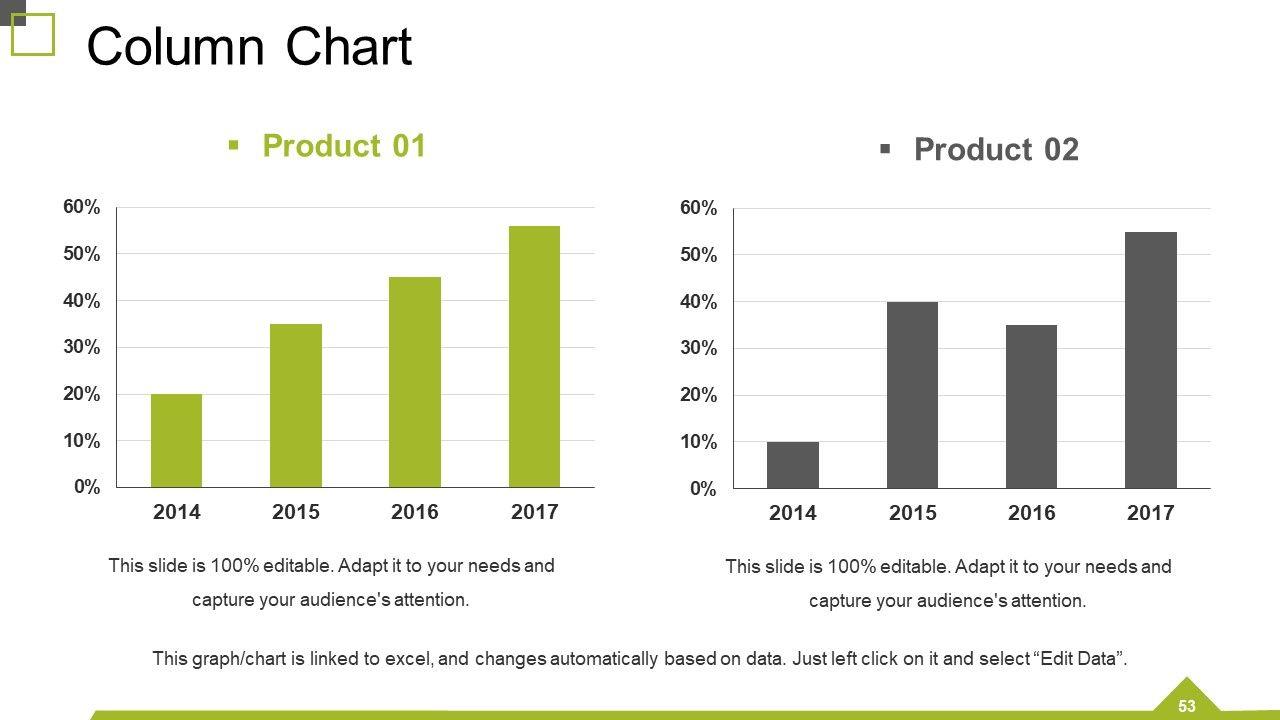 Column Chart

▪ Product 01

60%
50%
40%
30%
20%
10%
0%

2014 2015 2016 2017

This slide is 100% editable. Adapt it to your needs and capture your audience's attention.

▪ Product 02

60%
50%
40%
30%
20%
10%
0%

2014 2015 2016 2017

This slide is 100% editable. Adapt it to your needs and capture your audience's attention.

This graph/chart is linked to excel, and changes automatically based on data. Just left click on it and select “Edit Data”.

53